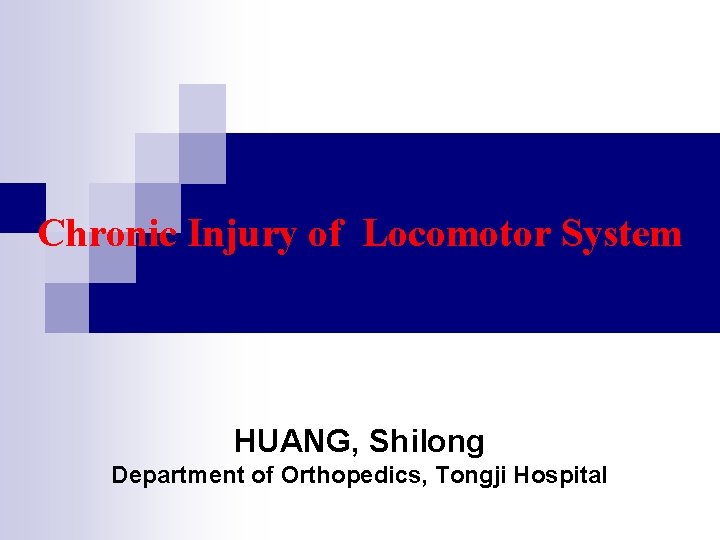 Chronic Injury of Locomotor System

HUANG, Shilong
Department of Orthopedics, Tongji Hospital